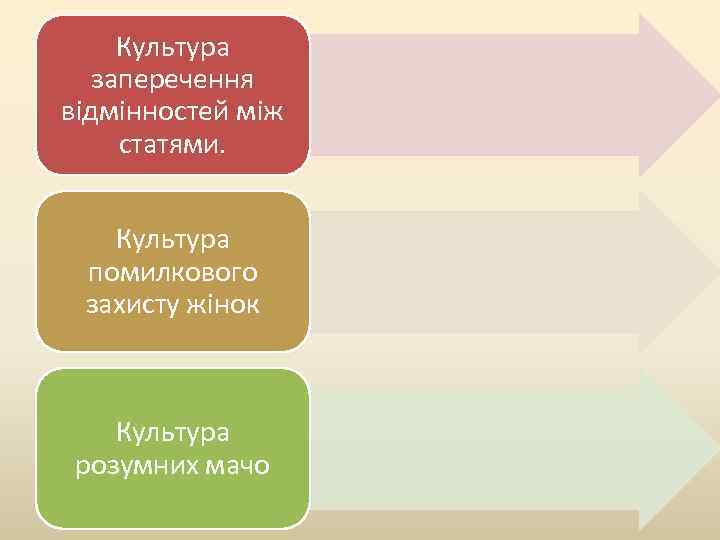 Культура заперечення відмінностей між статями.

Культура помилкового захисту жінок

Культура розумних мачо